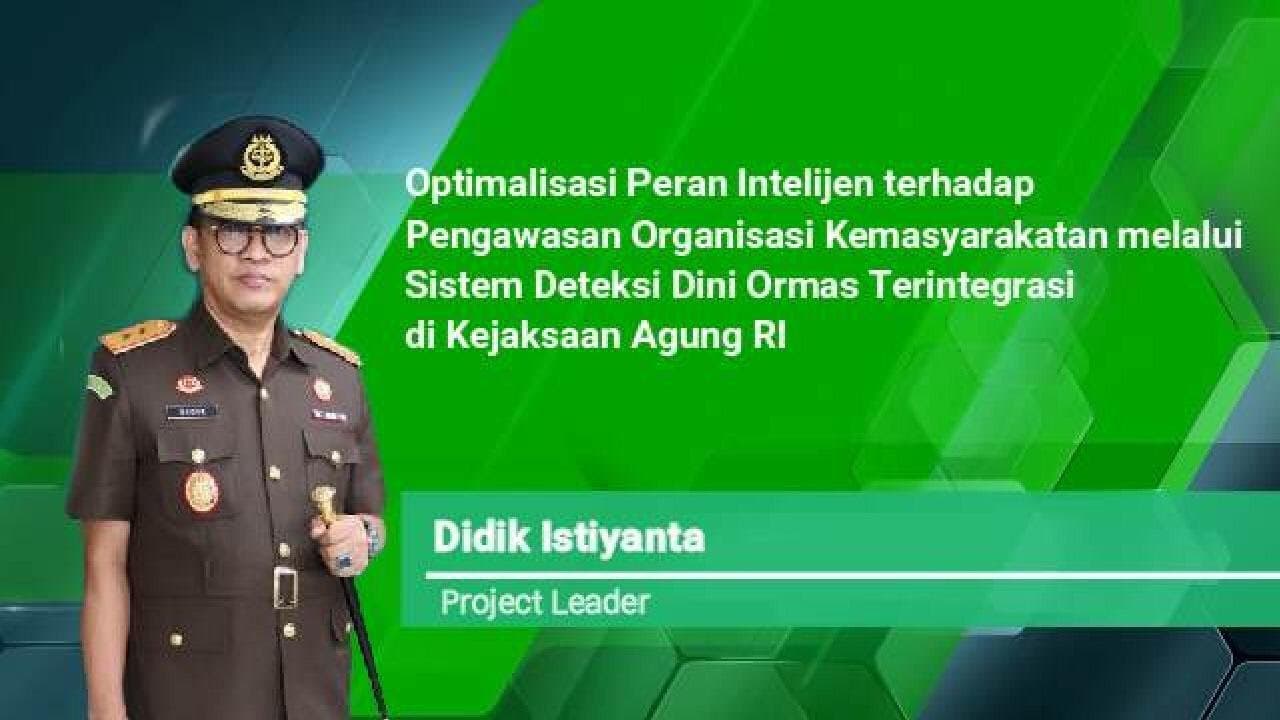 Optimalisasi Peran Intelijen terhadap Pengawasan Organisasi Kemasyarakatan melalui Sistem Deteksi Dini Ormas Terintegrasi di Kejaksaan Agung RI

Didik Istiyanta

Project Leader